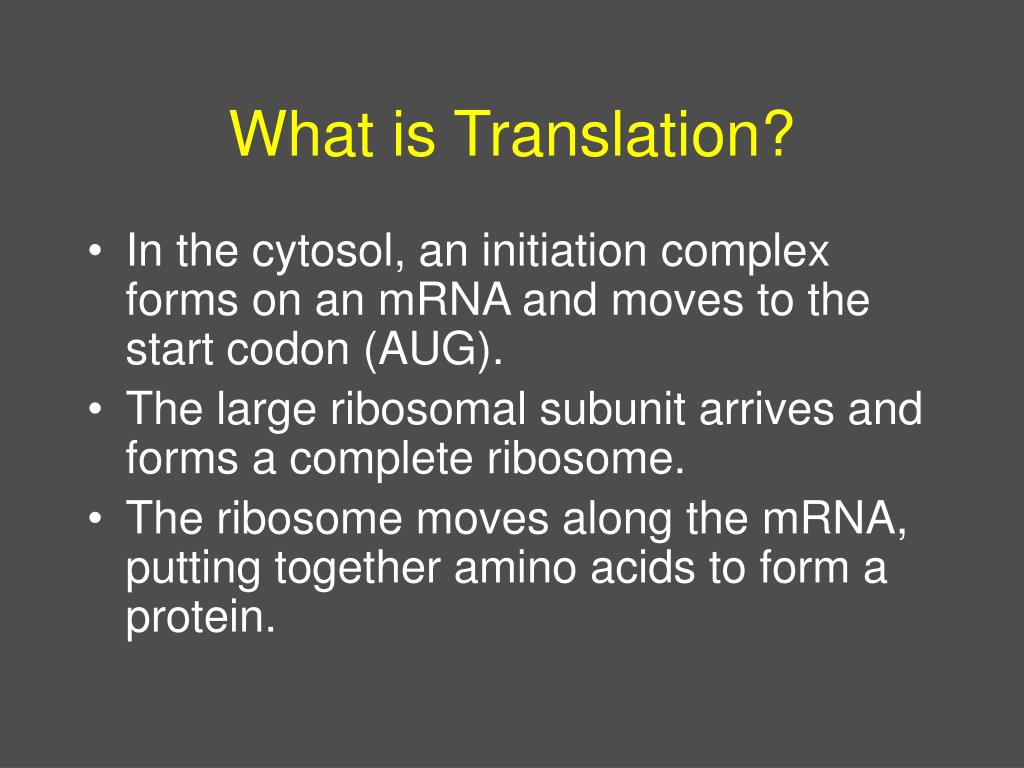 What is Translation?

• In the cytosol, an initiation complex forms on an mRNA and moves to the start codon (AUG).
• The large ribosomal subunit arrives and forms a complete ribosome.
• The ribosome moves along the mRNA, putting together amino acids to form a protein.